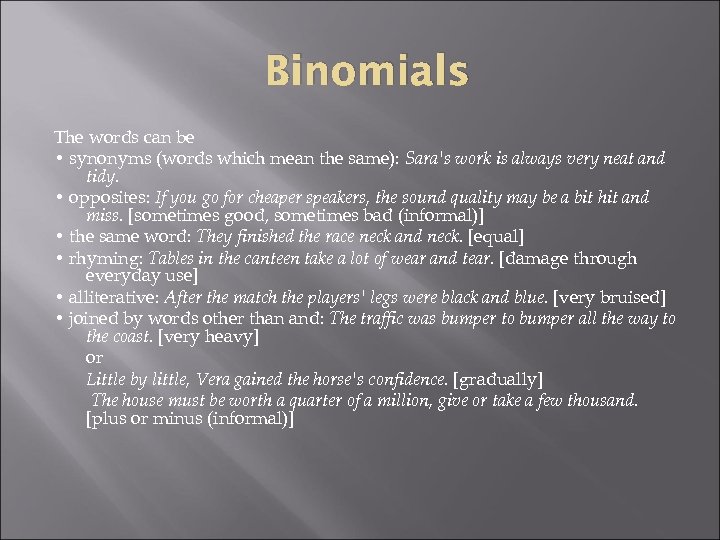 Binomials

The words can be
• synonyms (words which mean the same): Sara's work is always very neat and tidy.
• opposites: If you go for cheaper speakers, the sound quality may be a bit hit and miss. [sometimes good, sometimes bad (informal)]
• the same word: They finished the race neck and neck. [equal]
• rhyming: Tables in the canteen take a lot of wear and tear. [damage through everyday use]
• alliterative: After the match the players' legs were black and blue. [very bruised]
• joined by words other than and: The traffic was bumper to bumper all the way to the coast. [very heavy]
or
Little by little, Vera gained the horse's confidence. [gradually]
The house must be worth a quarter of a million, give or take a few thousand. [plus or minus (informal)]